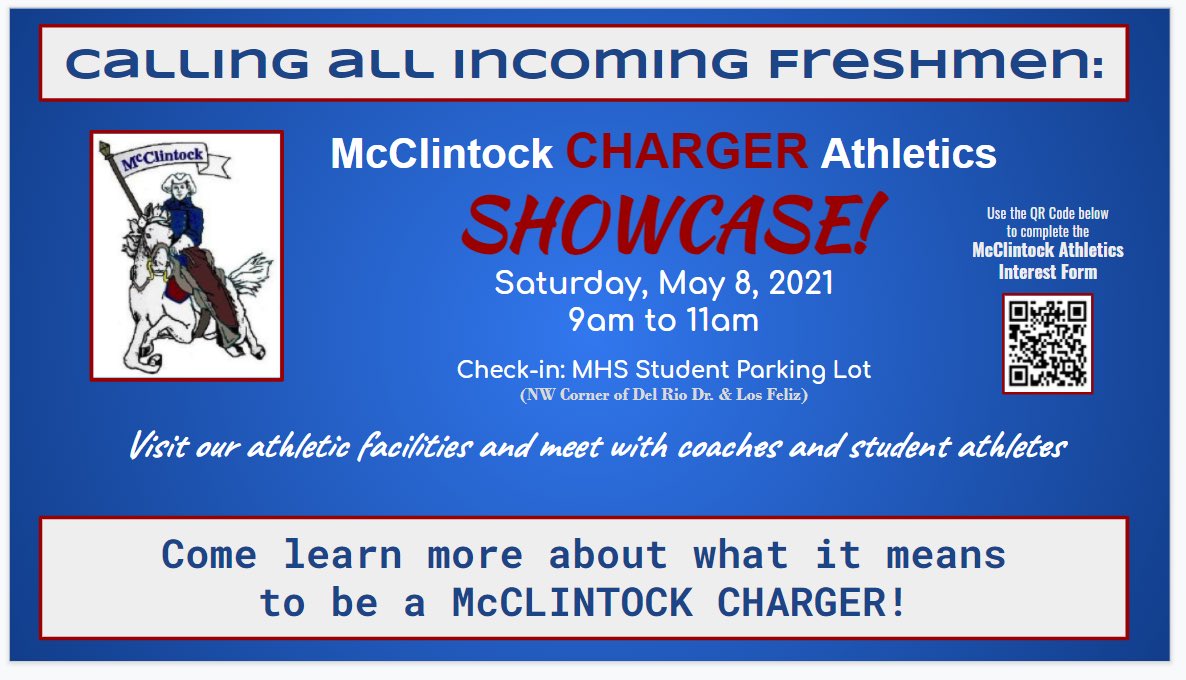 CALLING ALL INCOMING FRESHMEN:

McClintock

McClintock CHARGER Athletics

SHOWCASE!

Saturday, May 8, 2021
9am to 11am

Check-in: MHS Student Parking Lot
(NW Corner of Del Rio Dr. & Los Feliz)

Use the QR Code below to complete the McClintock Athletics Interest Form

Visit our athletic facilities and meet with coaches and student athletes

Come learn more about what it means to be a McCLINTOCK CHARGER!